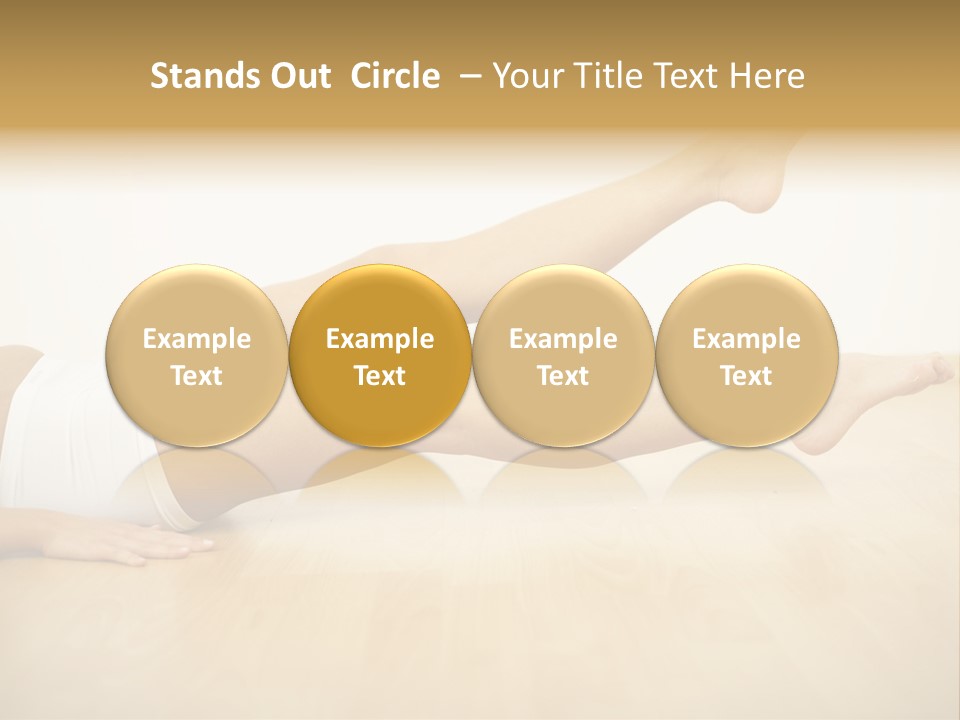 Stands Out Circle – Your Title Text Here

Example Text

Example Text

Example Text

Example Text